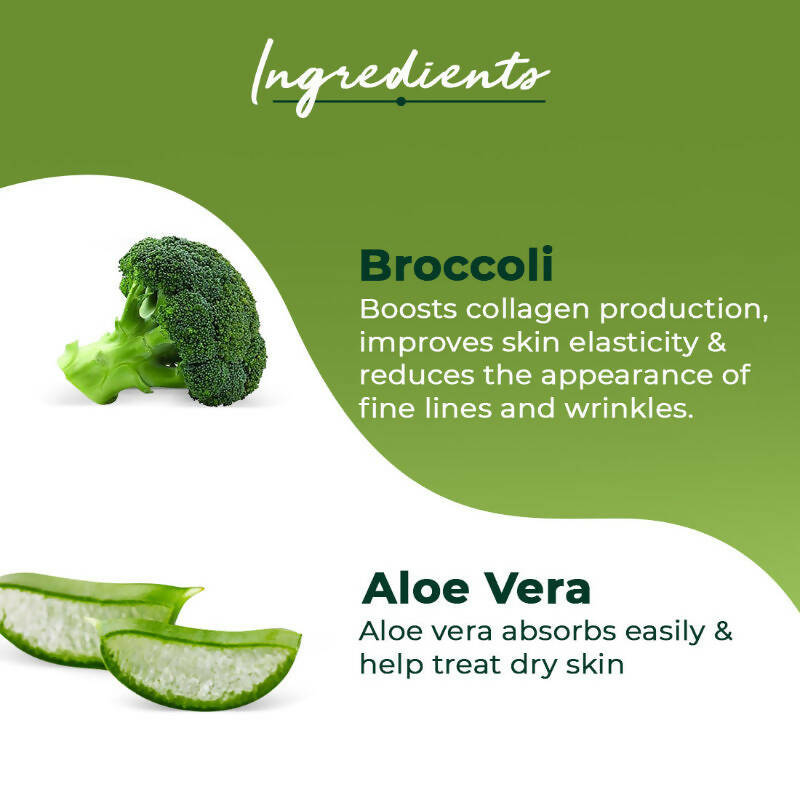 Ingredients

Broccoli
Boosts collagen production, improves skin elasticity & reduces the appearance of fine lines and wrinkles.

Aloe Vera
Aloe vera absorbs easily & help treat dry skin